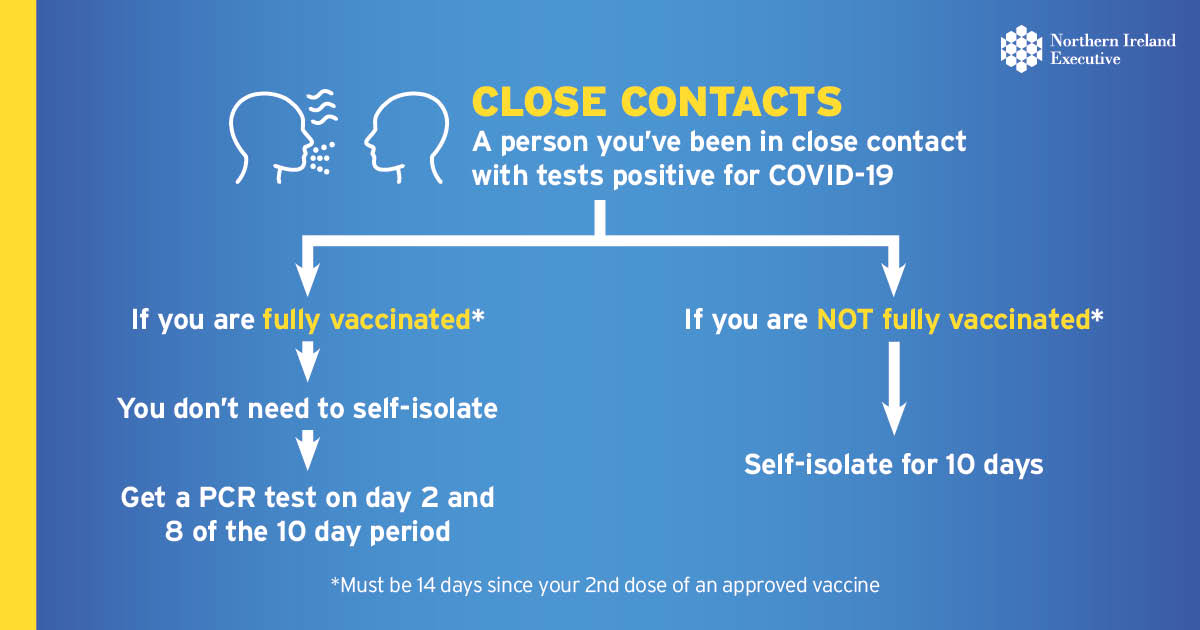 Northern Ireland Executive

CLOSE CONTACTS
A person you've been in close contact with tests positive for COVID-19

If you are fully vaccinated*

You don't need to self-isolate

Get a PCR test on day 2 and 8 of the 10 day period

If you are NOT fully vaccinated*

Self-isolate for 10 days

*Must be 14 days since your 2nd dose of an approved vaccine